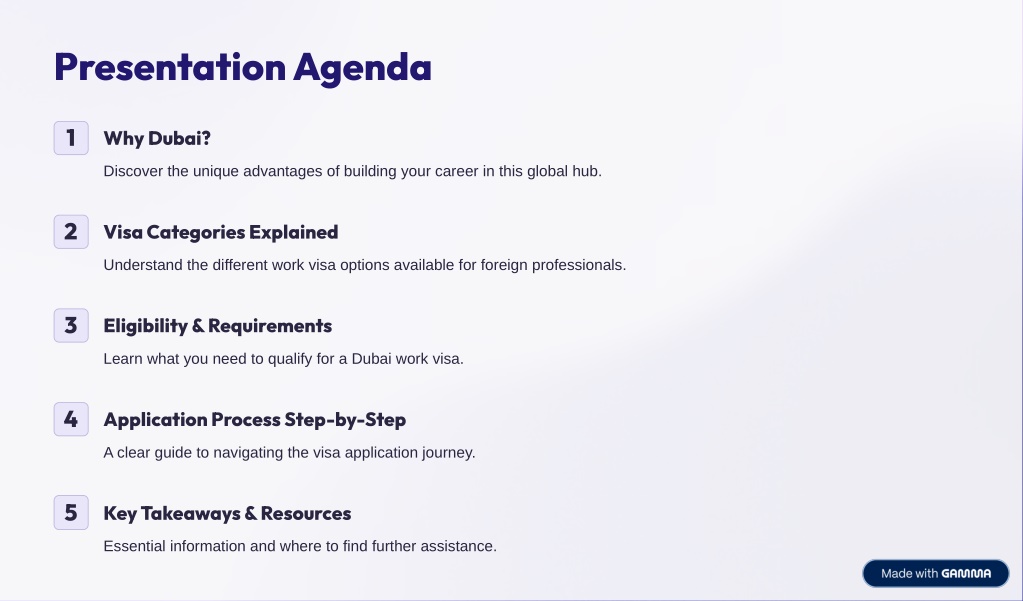 Presentation Agenda

1 Why Dubai?

Discover the unique advantages of building your career in this global hub.

2 Visa Categories Explained

Understand the different work visa options available for foreign professionals.

3 Eligibility & Requirements

Learn what you need to qualify for a Dubai work visa.

4 Application Process Step-by-Step

A clear guide to navigating the visa application journey.

5 Key Takeaways & Resources

Essential information and where to find further assistance.

Made with GAMMA